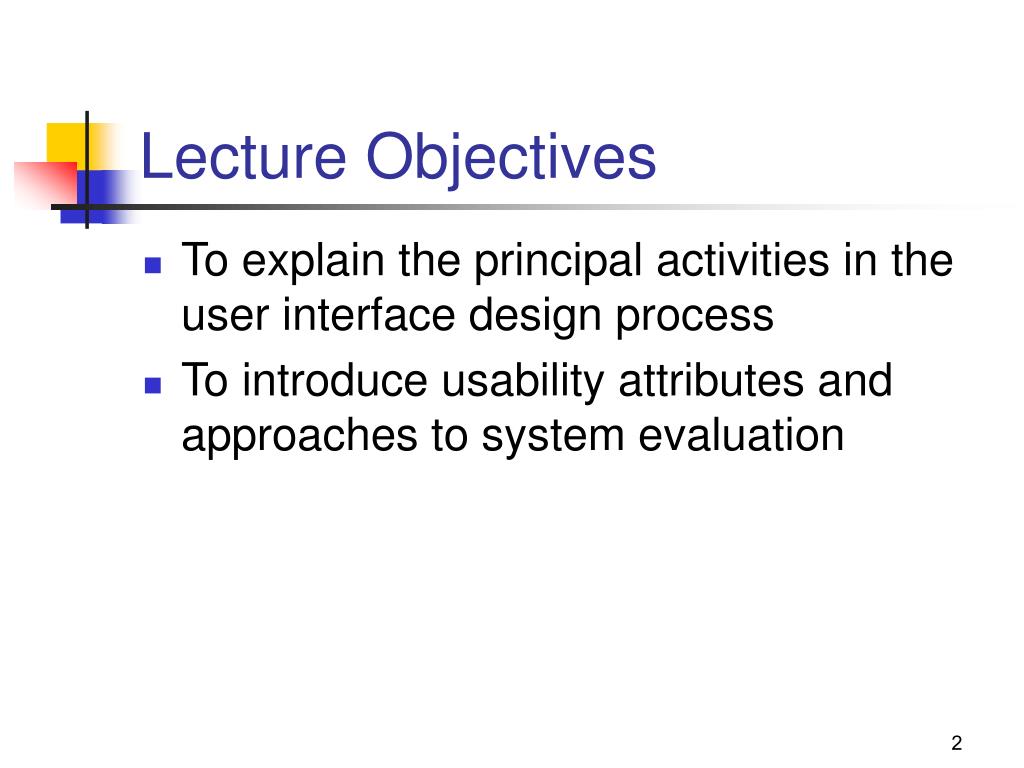 Lecture Objectives

- To explain the principal activities in the user interface design process
- To introduce usability attributes and approaches to system evaluation

2